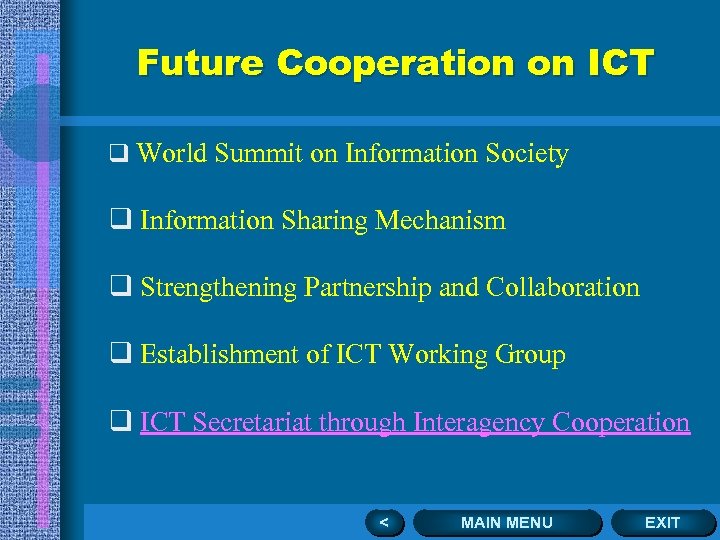 Future Cooperation on ICT

❑ World Summit on Information Society

❑ Information Sharing Mechanism

❑ Strengthening Partnership and Collaboration

❑ Establishment of ICT Working Group

❑ ICT Secretariat through Interagency Cooperation

<

MAIN MENU

EXIT